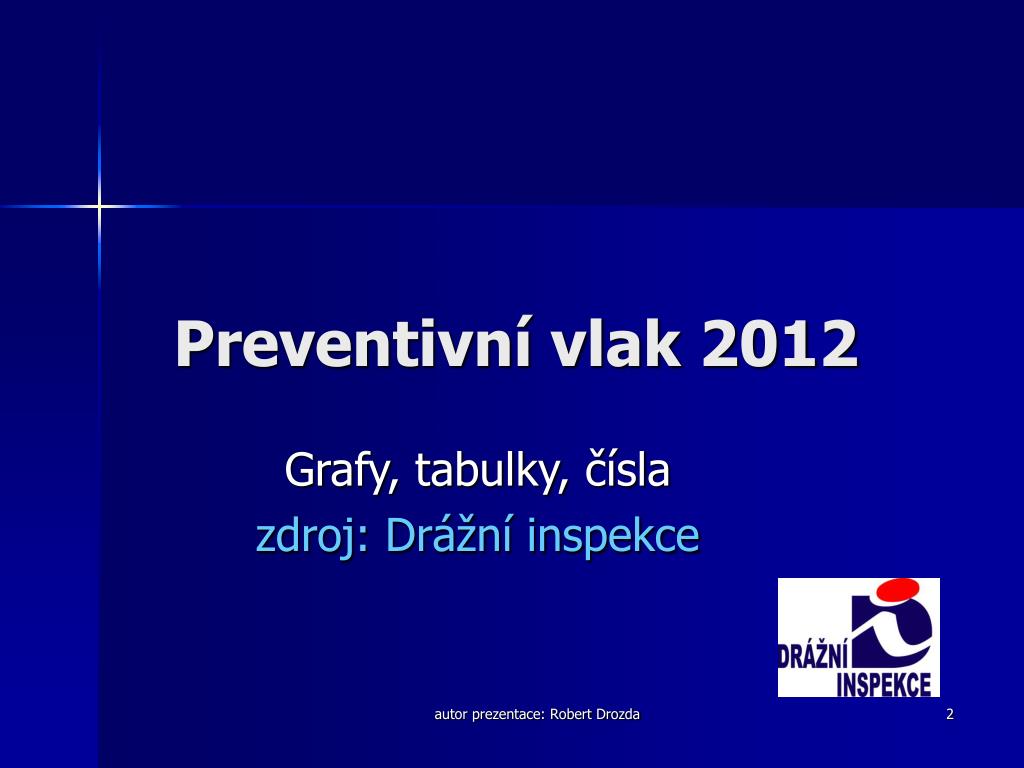 Preventivní vlak 2012

Grafy, tabulky, čísla
zdroj: Drážní inspekce

DRÁŽNÍ
INSPEKCE

autor prezentace: Robert Drozda

2